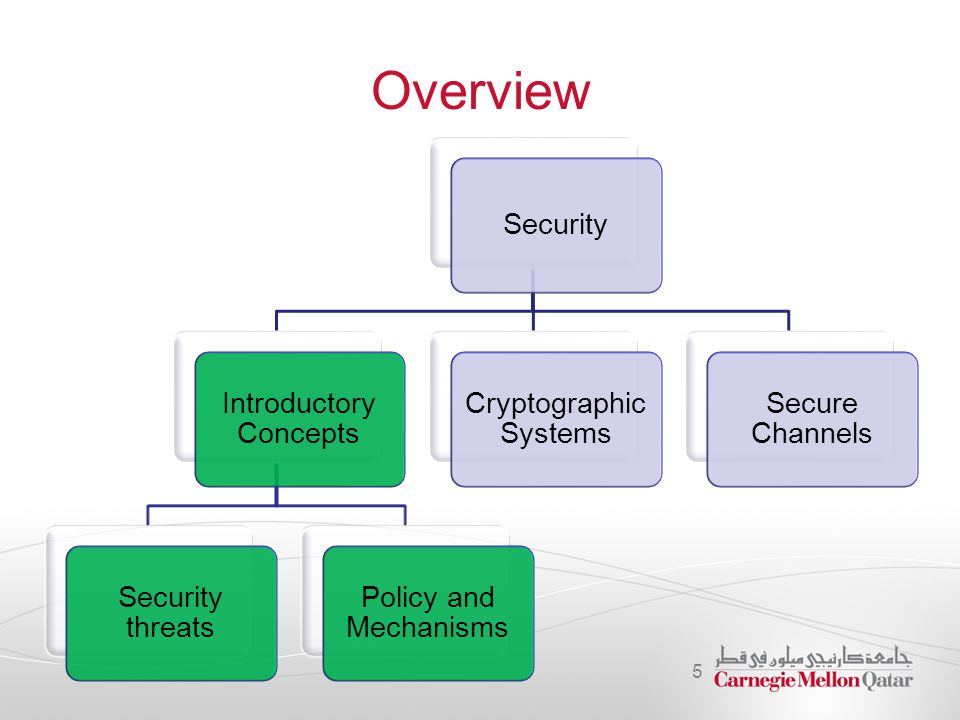 Overview

Security

Introductory Concepts

Cryptographic Systems

Secure Channels

Security threats

Policy and Mechanisms

5

جامعة كارنيجي ميلون في قطر
Carnegie Mellon Qatar